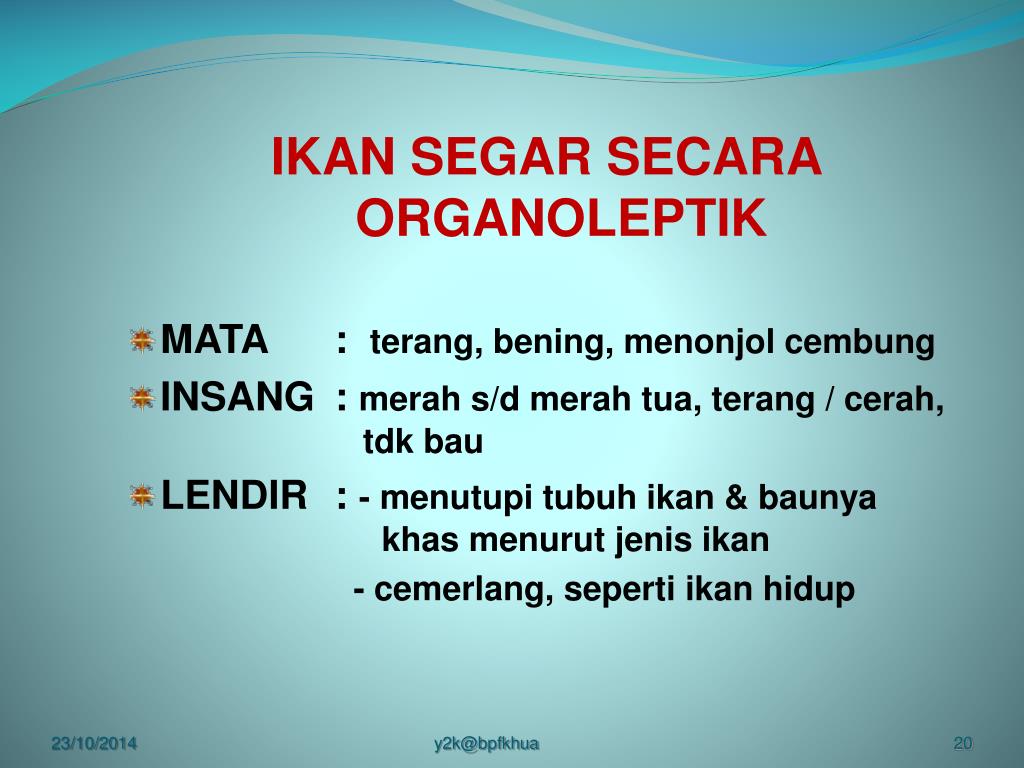 IKAN SEGAR SECARA ORGANOLEPTIK

MATA : terang, bening, menonjol cembung

INSANG : merah s/d merah tua, terang / cerah, tdk bau

LENDIR : - menutupi tubuh ikan & baunya khas menurut jenis ikan
- cemerlang, seperti ikan hidup

23/10/2014
y2k@bpfkhua
20